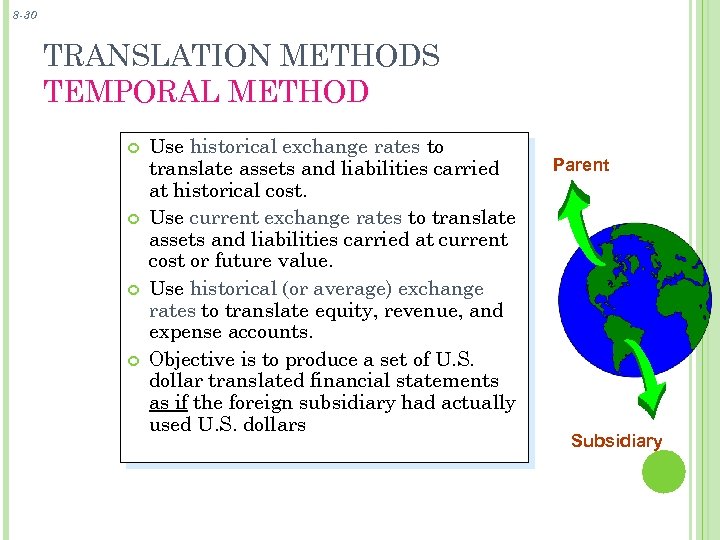 8-30

TRANSLATION METHODS
TEMPORAL METHOD

Use historical exchange rates to translate assets and liabilities carried at historical cost.

Use current exchange rates to translate assets and liabilities carried at current cost or future value.

Use historical (or average) exchange rates to translate equity, revenue, and expense accounts.

Objective is to produce a set of U.S. dollar translated financial statements as if the foreign subsidiary had actually used U.S. dollars

Parent

Subsidiary